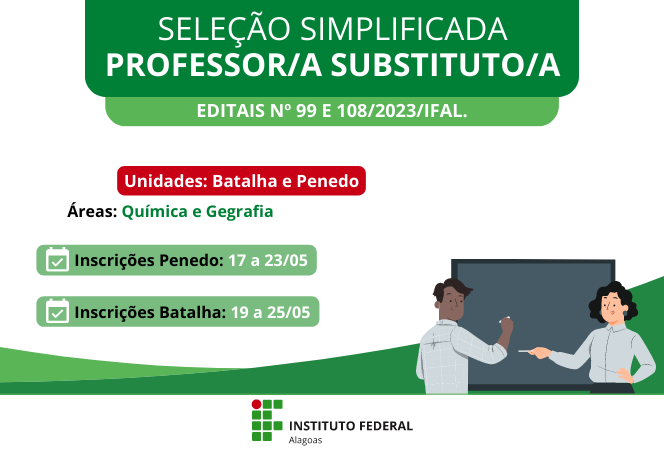 SELEÇÃO SIMPLIFICADA
PROFESSOR/A SUBSTITUTO/A

EDITAIS Nº 99 E 108/2023/IFAL.

Unidades: Batalha e Penedo

Áreas: Química e Gegrafia

Inscrições Penedo: 17 a 23/05

Inscrições Batalha: 19 a 25/05

INSTITUTO FEDERAL
Alagoas